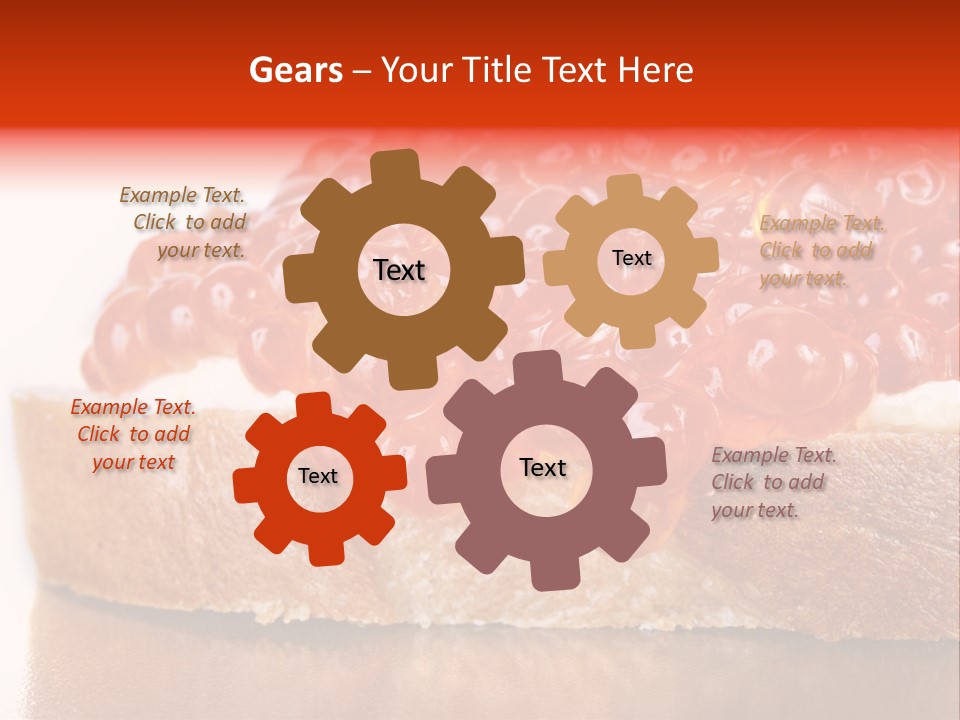 Gears – Your Title Text Here

Example Text. Click to add your text.

Text

Text

Example Text. Click to add your text.

Example Text. Click to add your text

Text

Text

Example Text. Click to add your text.